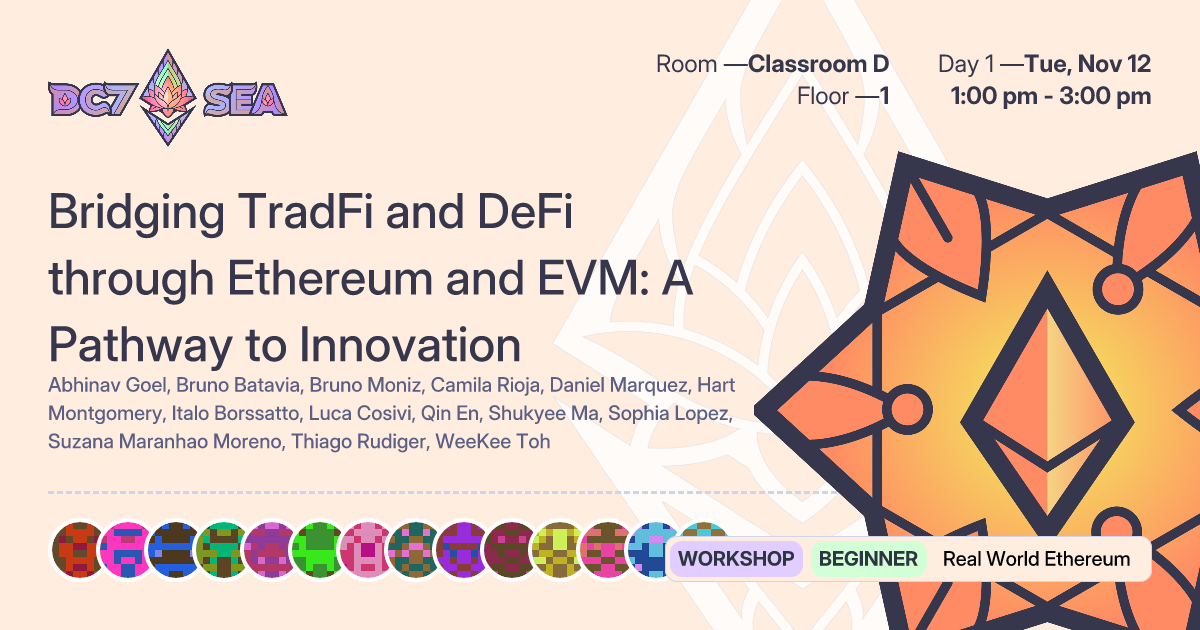 DC7 SEA

Room —Classroom D
Floor —1

Day 1 —Tue, Nov 12
1:00 pm - 3:00 pm

Bridging TradFi and DeFi through Ethereum and EVM: A Pathway to Innovation

Abhinav Goel, Bruno Batavia, Bruno Moniz, Camila Rioja, Daniel Marquez, Hart Montgomery, Italo Borssatto, Luca Cosivi, Qin En, Shukyee Ma, Sophia Lopez, Suzana Maranhao Moreno, Thiago Rudiger, WeeKee Toh

WORKSHOP BEGINNER Real World Ethereum